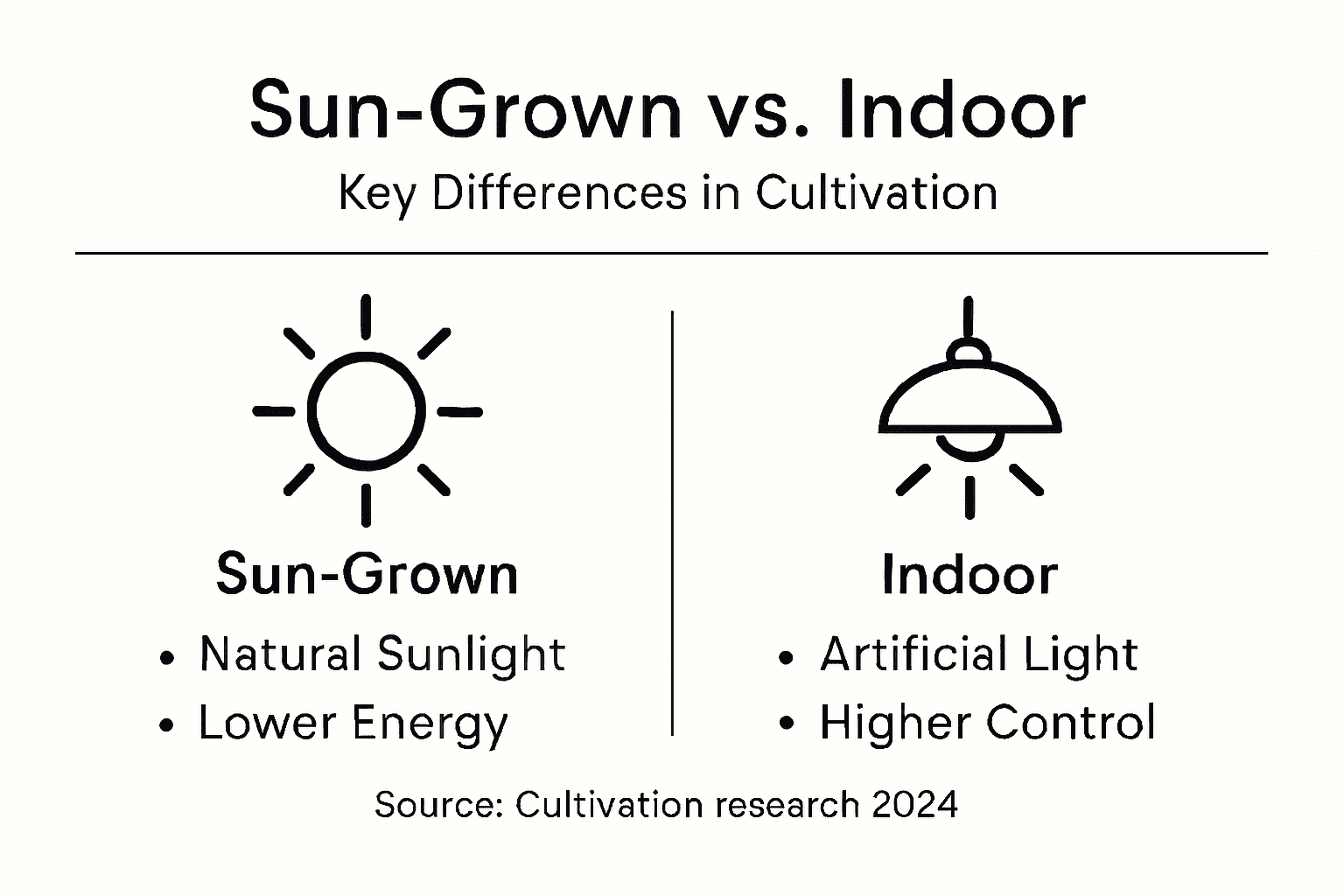 Sun-Grown vs. Indoor

Key Differences in Cultivation

Sun-Grown

• Natural Sunlight
• Lower Energy

Indoor

• Artificial Light
• Higher Control

Source: Cultivation research 2024